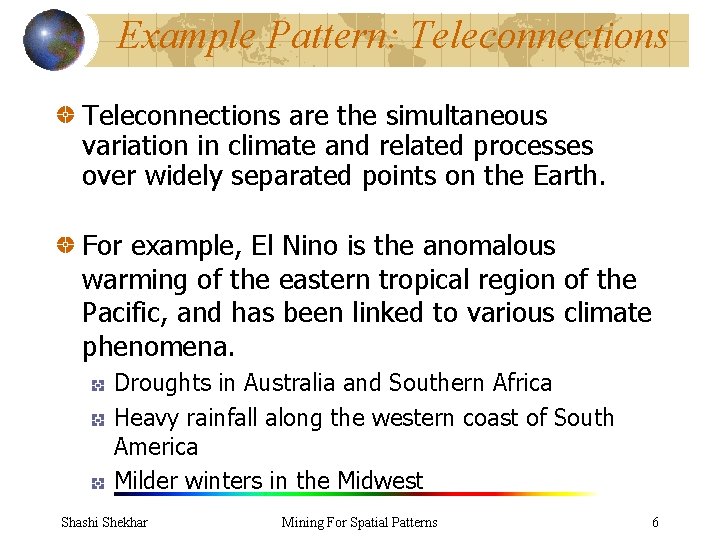 Example Pattern: Teleconnections

Teleconnections are the simultaneous variation in climate and related processes over widely separated points on the Earth.

For example, El Nino is the anomalous warming of the eastern tropical region of the Pacific, and has been linked to various climate phenomena.

Droughts in Australia and Southern Africa

Heavy rainfall along the western coast of South America

Milder winters in the Midwest

Shashi Shekhar

Mining For Spatial Patterns

6